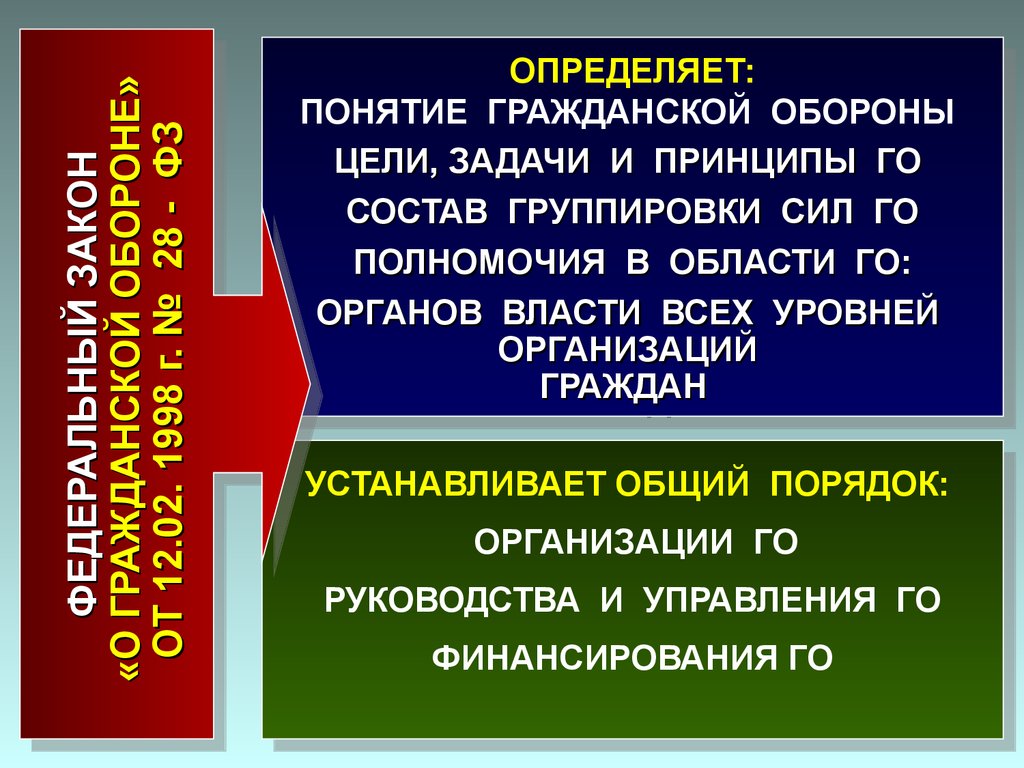 ФЕДЕРАЛЬНЫЙ ЗАКОН
«О ГРАЖДАНСКОЙ ОБОРОНЕ»
ОТ 12.02. 1998 г. № 28 - ФЗ

ОПРЕДЕЛЯЕТ:
ПОНЯТИЕ ГРАЖДАНСКОЙ ОБОРОНЫ
ЦЕЛИ, ЗАДАЧИ И ПРИНЦИПЫ ГО
СОСТАВ ГРУППИРОВКИ СИЛ ГО
ПОЛНОМОЧИЯ В ОБЛАСТИ ГО:
ОРГАНОВ ВЛАСТИ ВСЕХ УРОВНЕЙ
ОРГАНИЗАЦИЙ
ГРАЖДАН

УСТАНАВЛИВАЕТ ОБЩИЙ ПОРЯДОК:
ОРГАНИЗАЦИИ ГО
РУКОВОДСТВА И УПРАВЛЕНИЯ ГО
ФИНАНСИРОВАНИЯ ГО